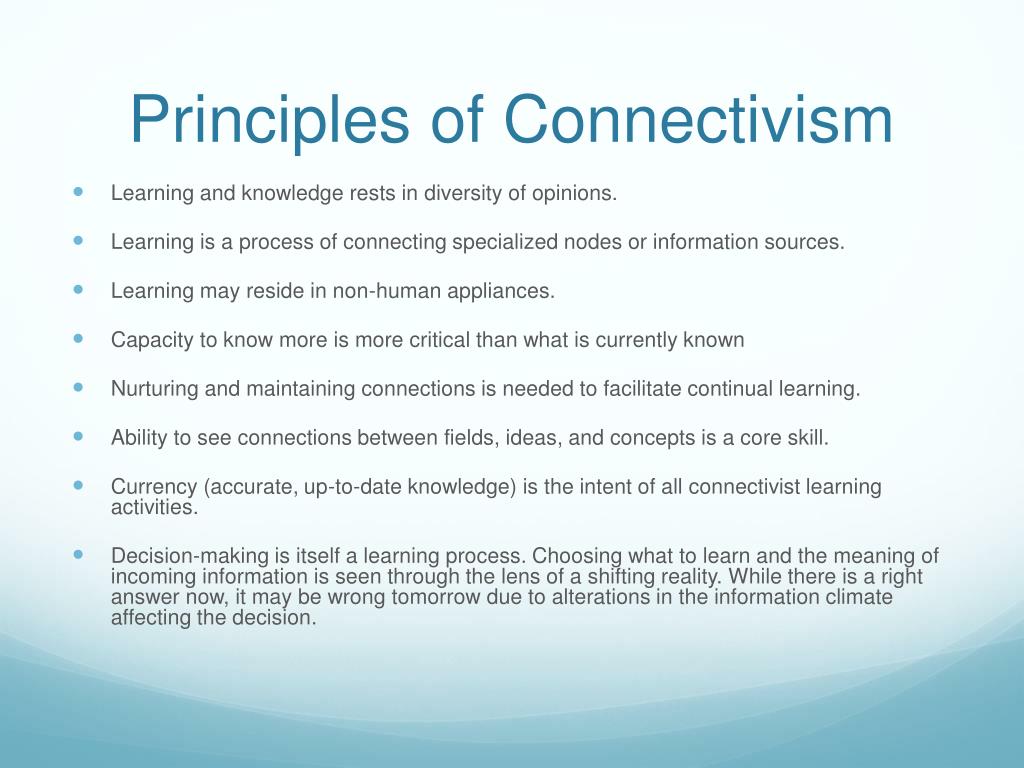 Principles of Connectivism

- Learning and knowledge rests in diversity of opinions.
- Learning is a process of connecting specialized nodes or information sources.
- Learning may reside in non-human appliances.
- Capacity to know more is more critical than what is currently known
- Nurturing and maintaining connections is needed to facilitate continual learning.
- Ability to see connections between fields, ideas, and concepts is a core skill.
- Currency (accurate, up-to-date knowledge) is the intent of all connectivist learning activities.
- Decision-making is itself a learning process. Choosing what to learn and the meaning of incoming information is seen through the lens of a shifting reality. While there is a right answer now, it may be wrong tomorrow due to alterations in the information climate affecting the decision.